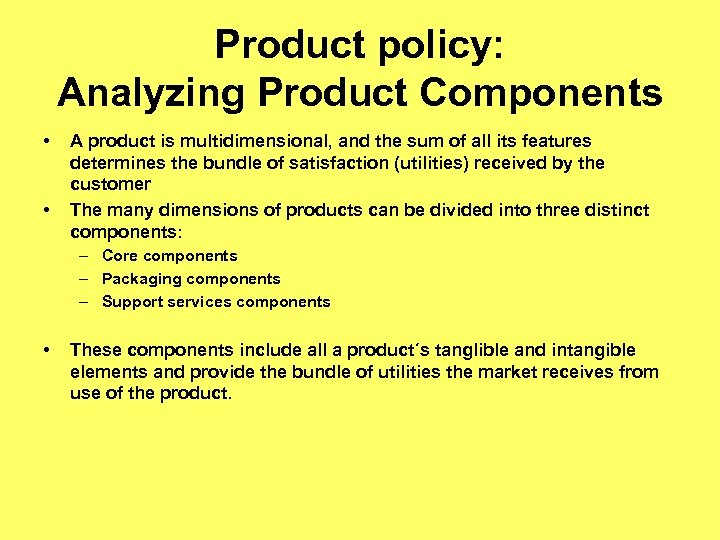 Product policy:
Analyzing Product Components

• A product is multidimensional, and the sum of all its features determines the bundle of satisfaction (utilities) received by the customer
• The many dimensions of products can be divided into three distinct components:
– Core components
– Packaging components
– Support services components

• These components include all a product´s tanglible and intangible elements and provide the bundle of utilities the market receives from use of the product.